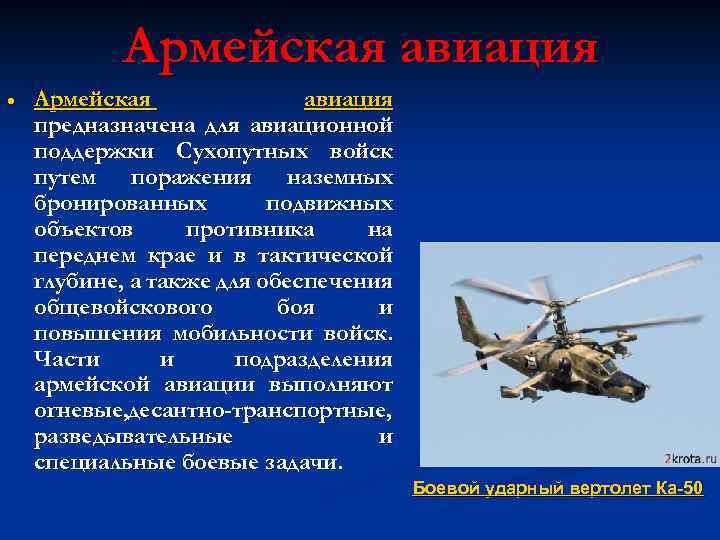 Армейская авиация

• Армейская авиация предназначена для авиационной поддержки Сухопутных войск путем поражения наземных бронированных подвижных объектов противника на переднем крае и в тактической глубине, а также для обеспечения общевойскового боя и повышения мобильности войск. Части и подразделения армейской авиации выполняют огневые,десантно-транспортные, разведывательные и специальные боевые задачи.

2krota.ru

Боевой ударный вертолет Ка-50